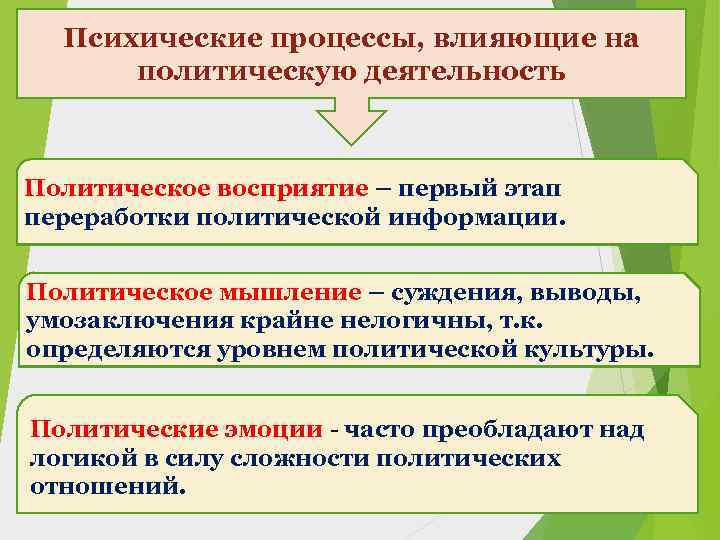 Психические процессы, влияющие на политическую деятельность

Политическое восприятие – первый этап переработки политической информации.

Политическое мышление – суждения, выводы, умозаключения крайне нелогичны, т.к. определяются уровнем политической культуры.

Политические эмоции - часто преобладают над логикой в силу сложности политических отношений.